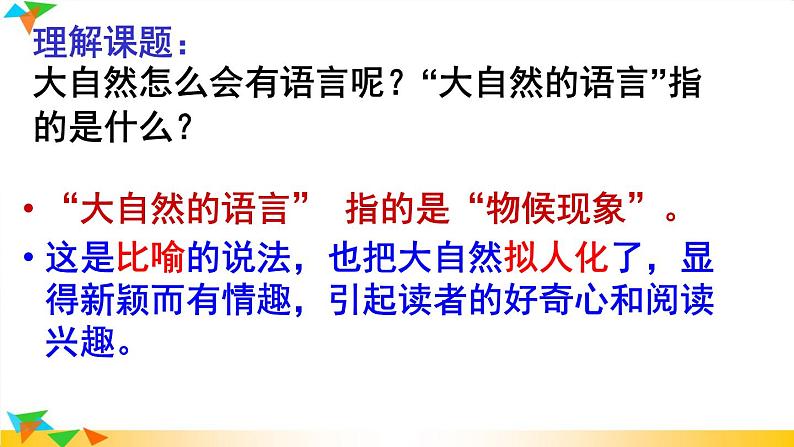 理解课题：
大自然怎么会有语言呢？“大自然的语言”指的是什么？

• “大自然的语言” 指的是“物候现象”。
• 这是比喻的说法，也把大自然拟人化了，显得新颖而有情趣，引起读者的好奇心和阅读兴趣。